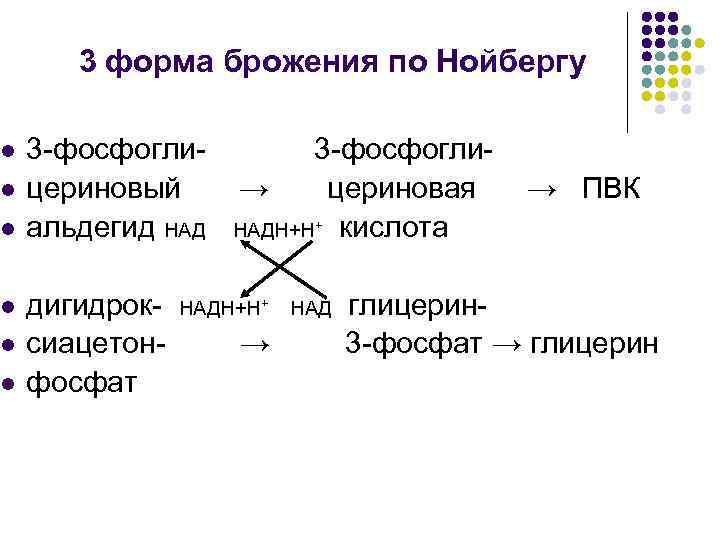 3 форма брожения по Нойбергу

- 3-фосфогли- 3-фосфогли-
- цериновый → цериновая → ПВК
- альдегид НАД НАДН+Н$^+$ кислота

- дигидрок- НАДН+Н$^+$ НАД глицерин-
- сиацетон- → 3-фосфат → глицерин
- фосфат